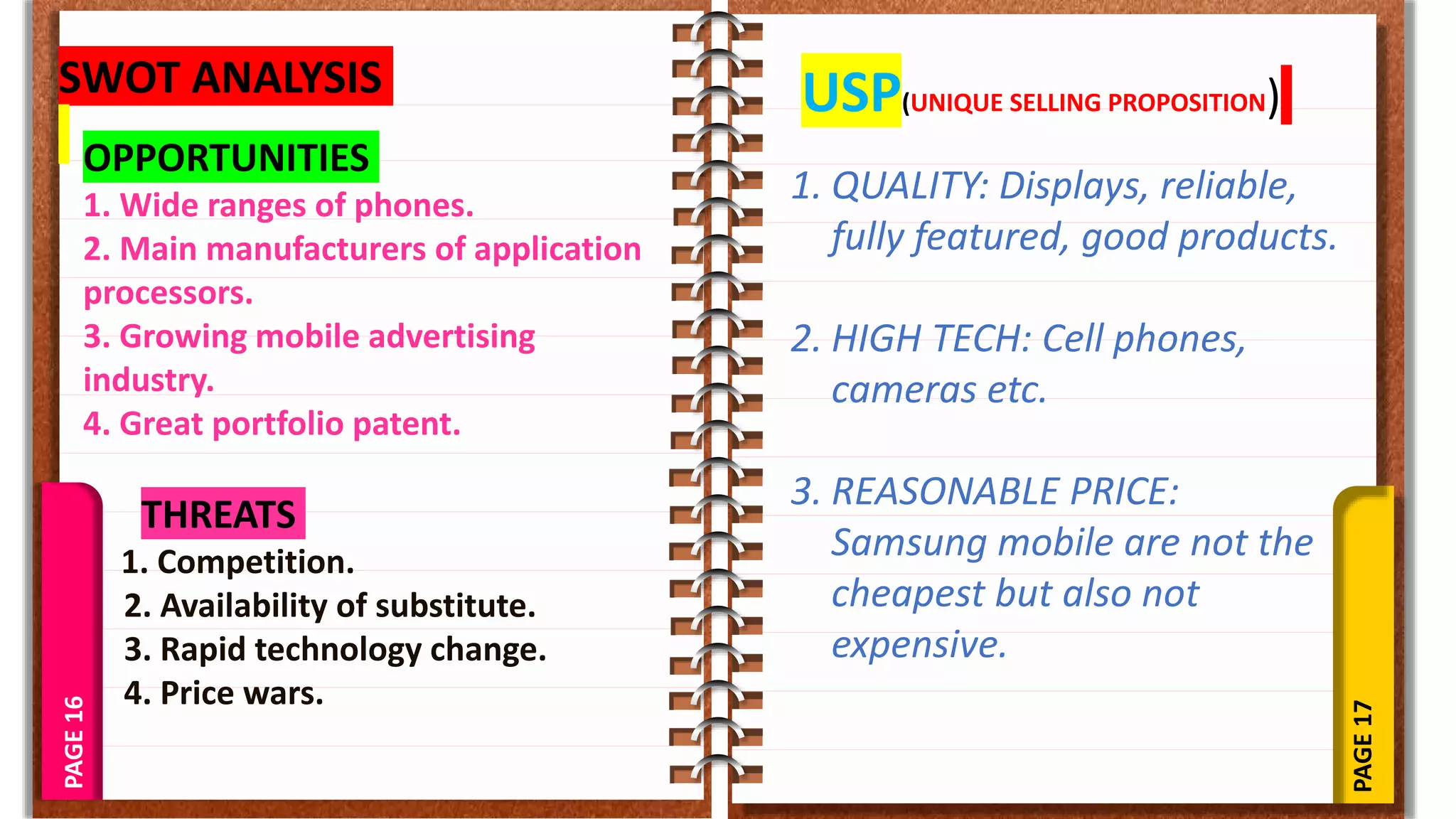 SWOT ANALYSIS

OPPORTUNITIES

1. Wide ranges of phones.
2. Main manufacturers of application processors.
3. Growing mobile advertising industry.
4. Great portfolio patent.

THREATS

1. Competition.
2. Availability of substitute.
3. Rapid technology change.
4. Price wars.

PAGE 16

USP(UNIQUE SELLING PROPOSITION)

1. QUALITY: Displays, reliable, fully featured, good products.

2. HIGH TECH: Cell phones, cameras etc.

3. REASONABLE PRICE: Samsung mobile are not the cheapest but also not expensive.

PAGE 17